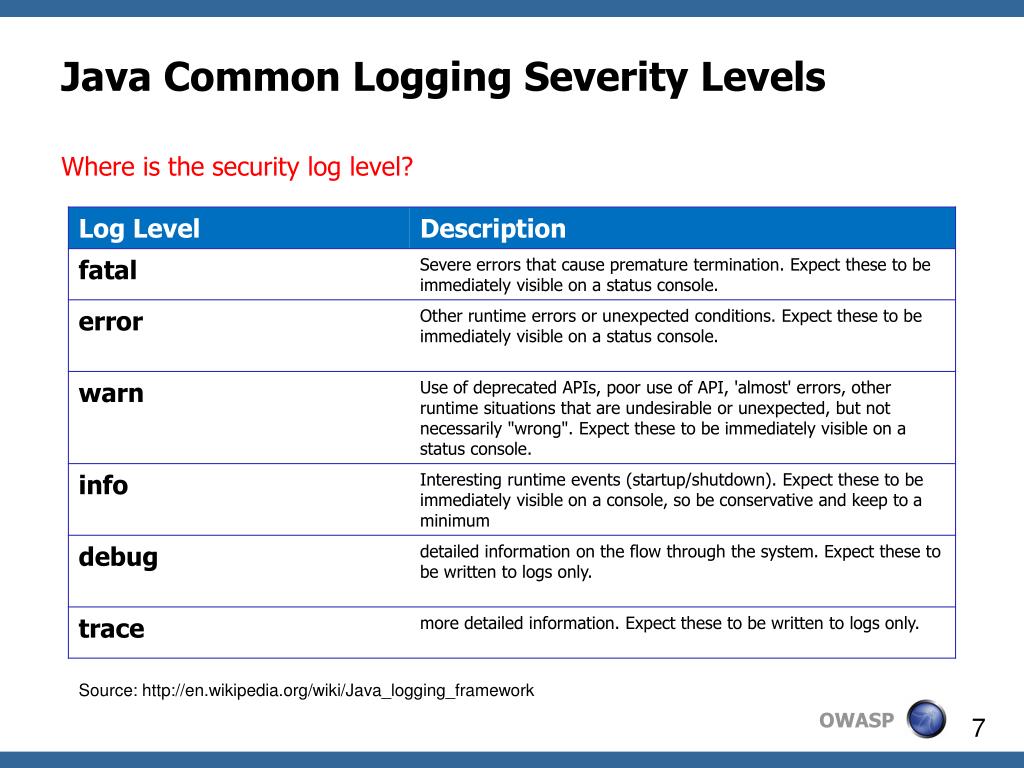 Java Common Logging Severity Levels

Where is the security log level?

| Log Level | Description |
|---|---|
| fatal | Severe errors that cause premature termination. Expect these to be immediately visible on a status console. |
| error | Other runtime errors or unexpected conditions. Expect these to be immediately visible on a status console. |
| warn | Use of deprecated APIs, poor use of API, 'almost' errors, other runtime situations that are undesirable or unexpected, but not necessarily "wrong". Expect these to be immediately visible on a status console. |
| info | Interesting runtime events (startup/shutdown). Expect these to be immediately visible on a console, so be conservative and keep to a minimum |
| debug | detailed information on the flow through the system. Expect these to be written to logs only. |
| trace | more detailed information. Expect these to be written to logs only. |

Source: http://en.wikipedia.org/wiki/Java_logging_framework

OWASP

7